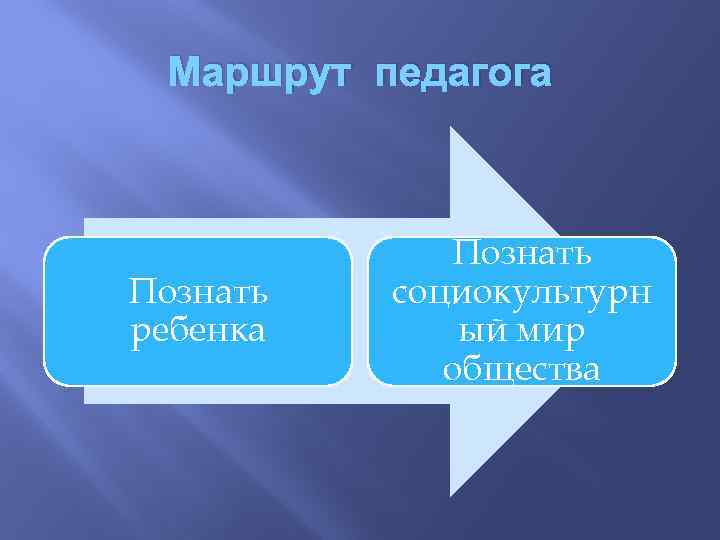 Маршрут педагога

Познать ребенка

Познать социокультурный мир общества